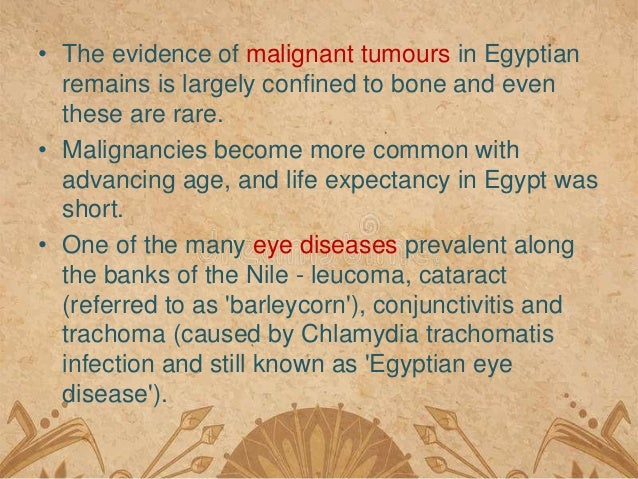 • The evidence of malignant tumours in Egyptian remains is largely confined to bone and even these are rare.

• Malignancies become more common with advancing age, and life expectancy in Egypt was short.

• One of the many eye diseases prevalent along the banks of the Nile - leucoma, cataract (referred to as 'barleycorn'), conjunctivitis and trachoma (caused by Chlamydia trachomatis infection and still known as 'Egyptian eye disease').